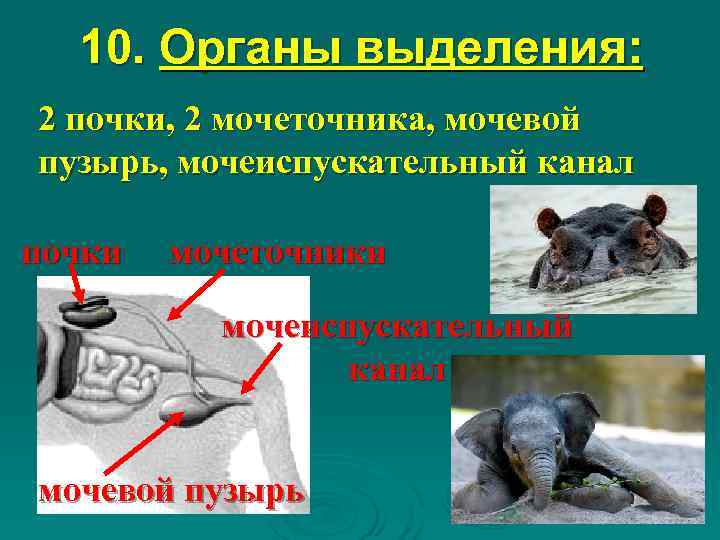 10. Органы выделения:

2 почки, 2 мочеточника, мочевой пузырь, мочеиспускательный канал

почки

мочеточники

мочеиспускательный канал

мочевой пузырь